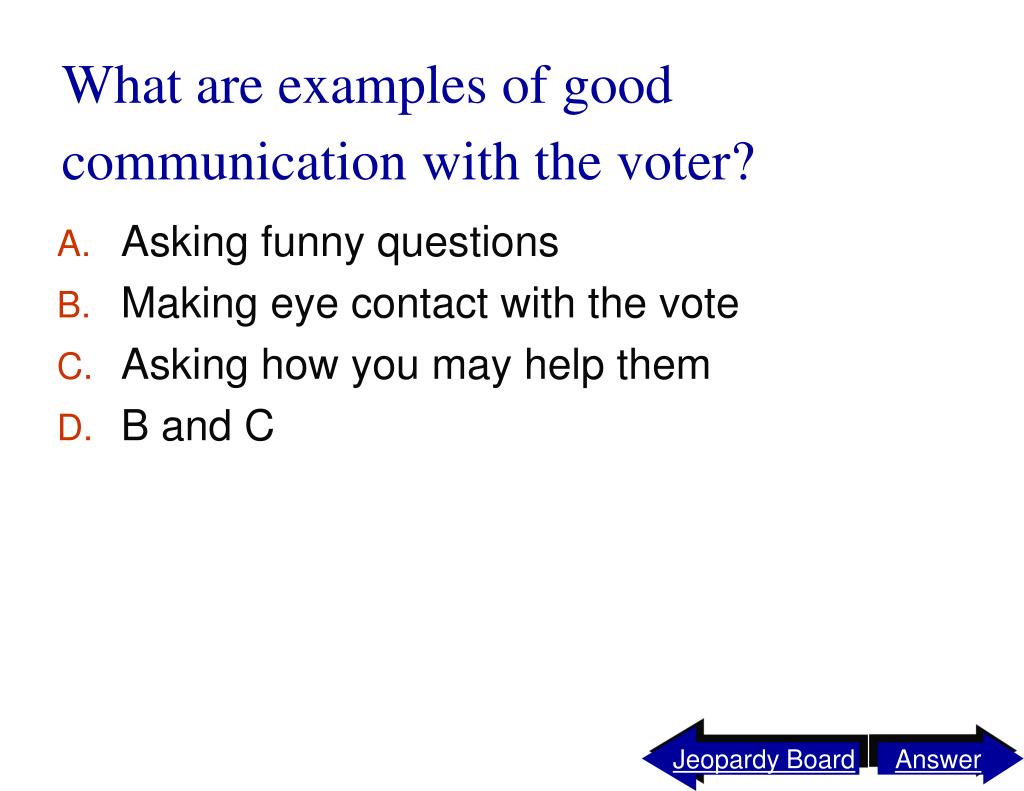 What are examples of good communication with the voter?

A. Asking funny questions
B. Making eye contact with the vote
C. Asking how you may help them
D. B and C

Jeopardy Board
Answer